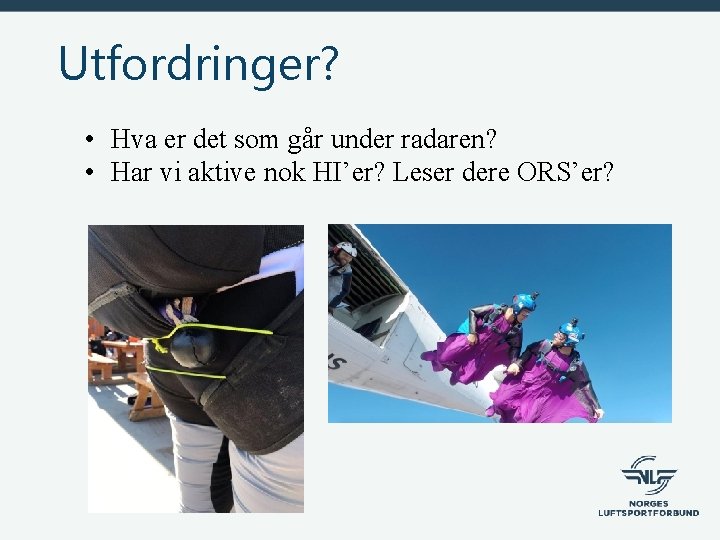 Utfordringer?

• Hva er det som går under radaren?
• Har vi aktive nok HI'er? Leser dere ORS'er?

NLF
NORGES
LUFTSPORTFORBUND